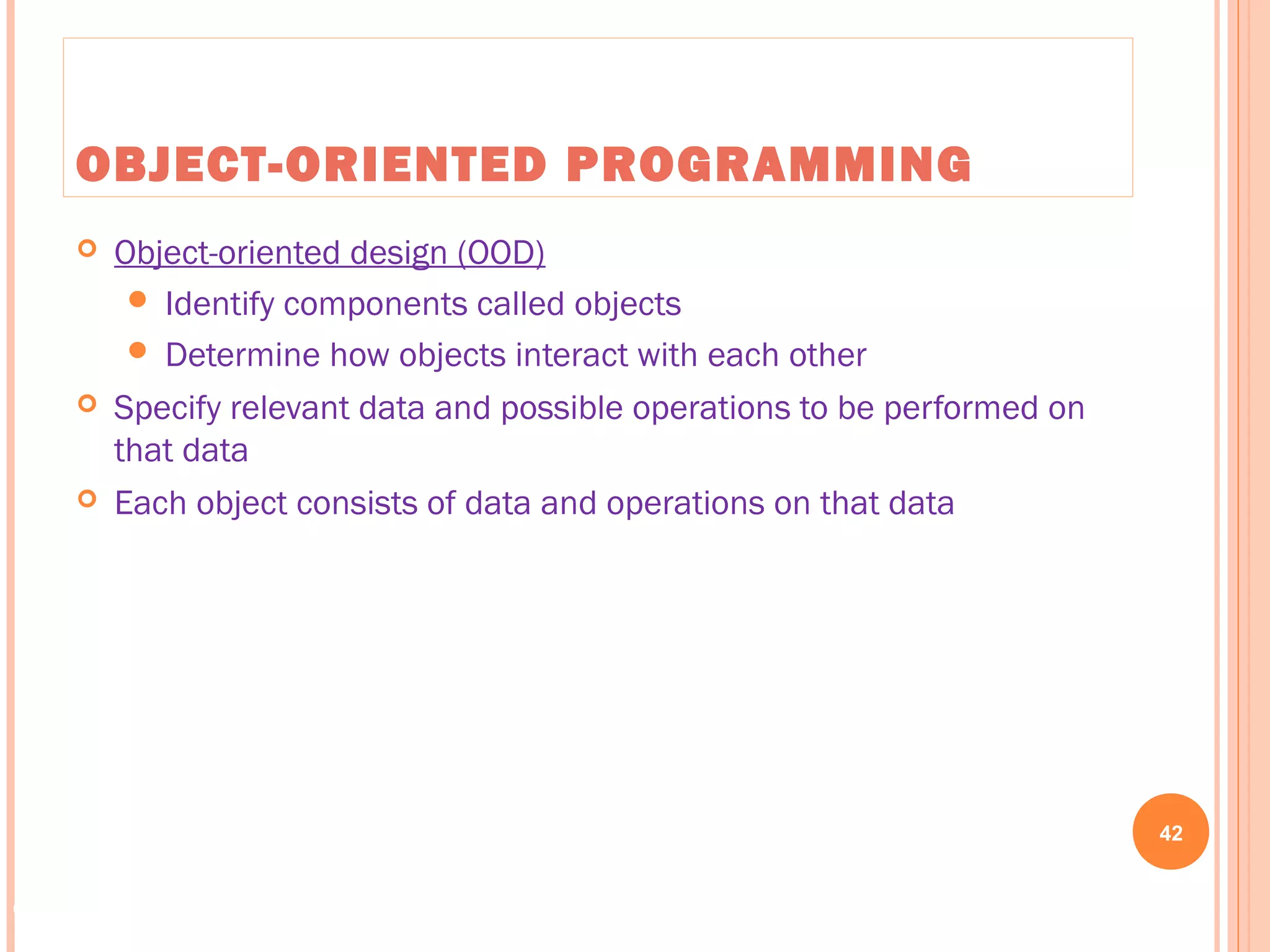 OBJECT-ORIENTED PROGRAMMING

Object-oriented design (OOD)

Identify components called objects

Determine how objects interact with each other

Specify relevant data and possible operations to be performed on that data

Each object consists of data and operations on that data

42